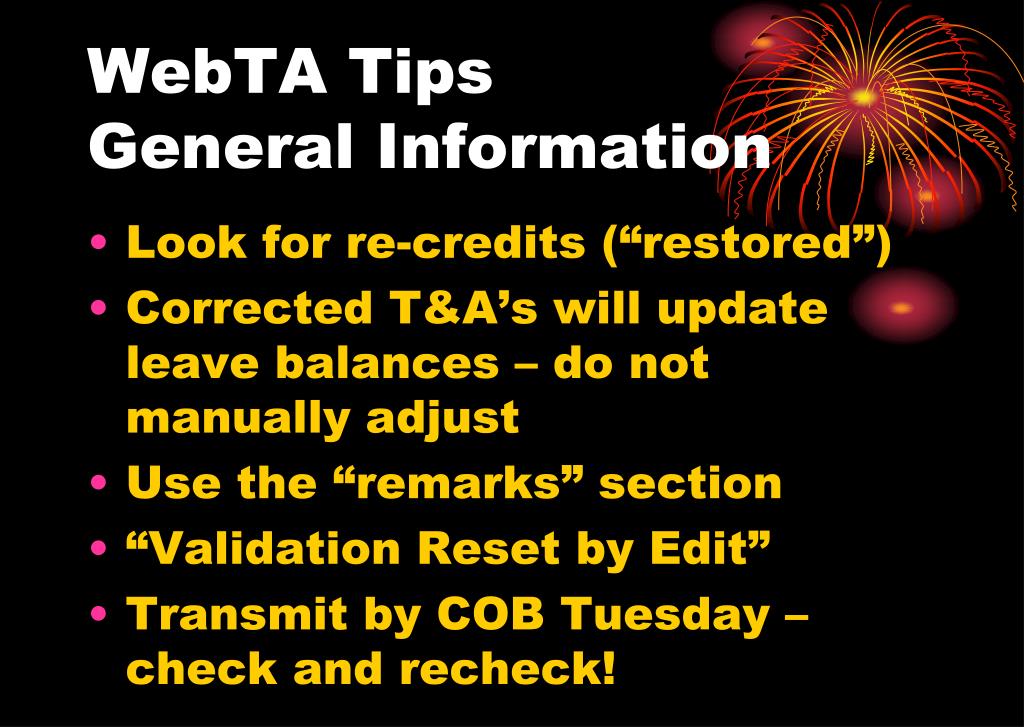 WebTA Tips
General Information

• Look for re-credits (“restored”)
• Corrected T&A’s will update leave balances – do not manually adjust
• Use the “remarks” section
• “Validation Reset by Edit”
• Transmit by COB Tuesday – check and recheck!